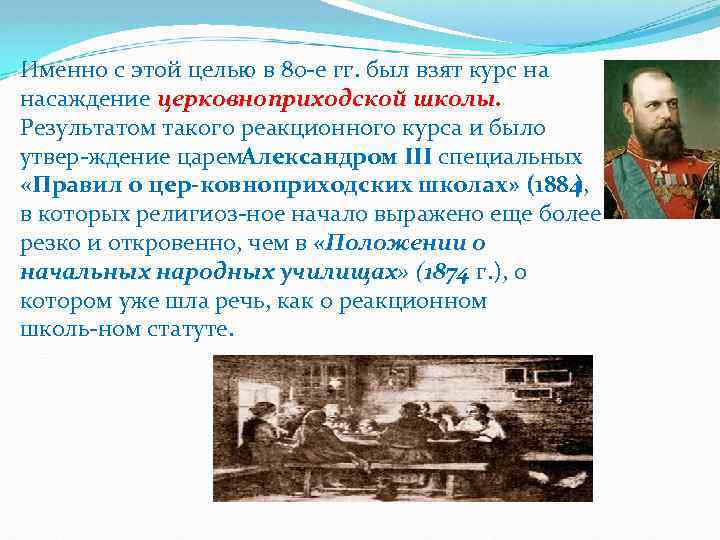 Именно с этой целью в 80-е гг. был взят курс на насаждение церковноприходской школы. Результатом такого реакционного курса и было утвер-ждение царемАлександром III специальных «Правил о цер-ковноприходских школах» (1884), в которых религиоз-ное начало выражено еще более резко и откровенно, чем в «Положении о начальных народных училищах» (1874 г.), о котором уже шла речь, как о реакционном школь-ном статуте.